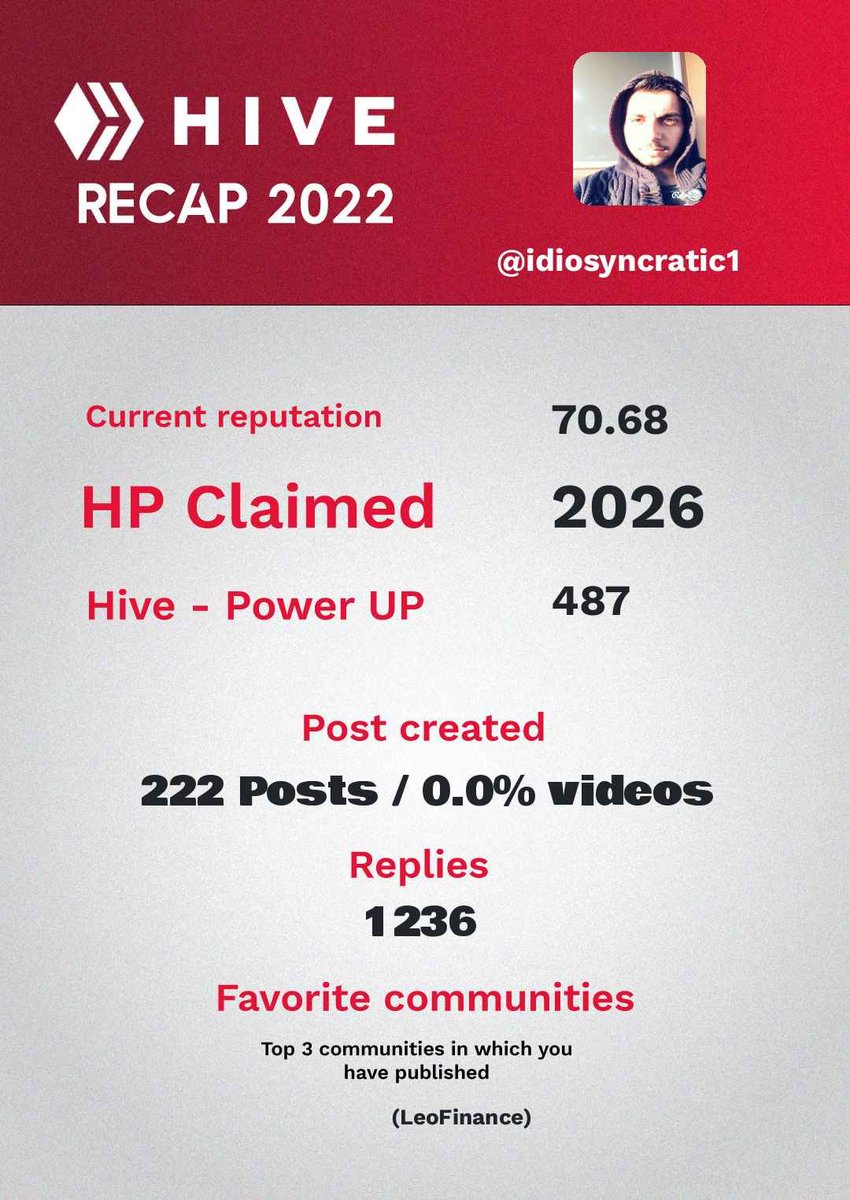 HIVE
RECAP 2022

@idiosyncratic1

Current reputation 70.68

HP Claimed 2026

Hive - Power UP 487

Post created

222 Posts / 0.0% videos

Replies

1236

Favorite communities

Top 3 communities in which you have published

(LeoFinance)